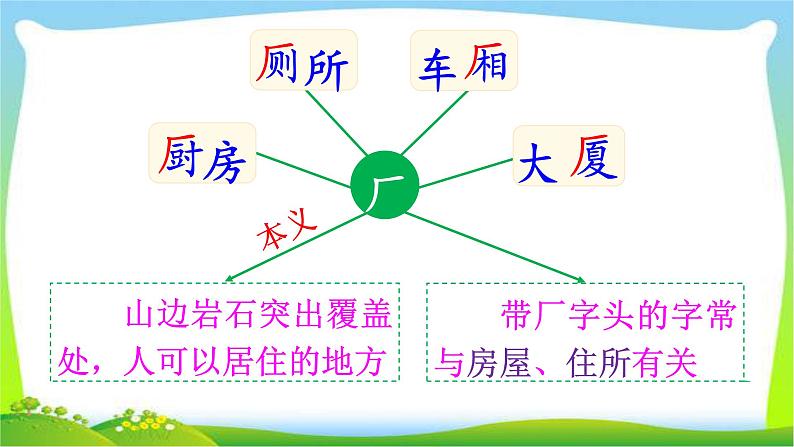 厕所

车厢

厨房

大厦

厂

本义

山边岩石突出覆盖处，人可以居住的地方

带厂字头的字常与房屋、住所有关